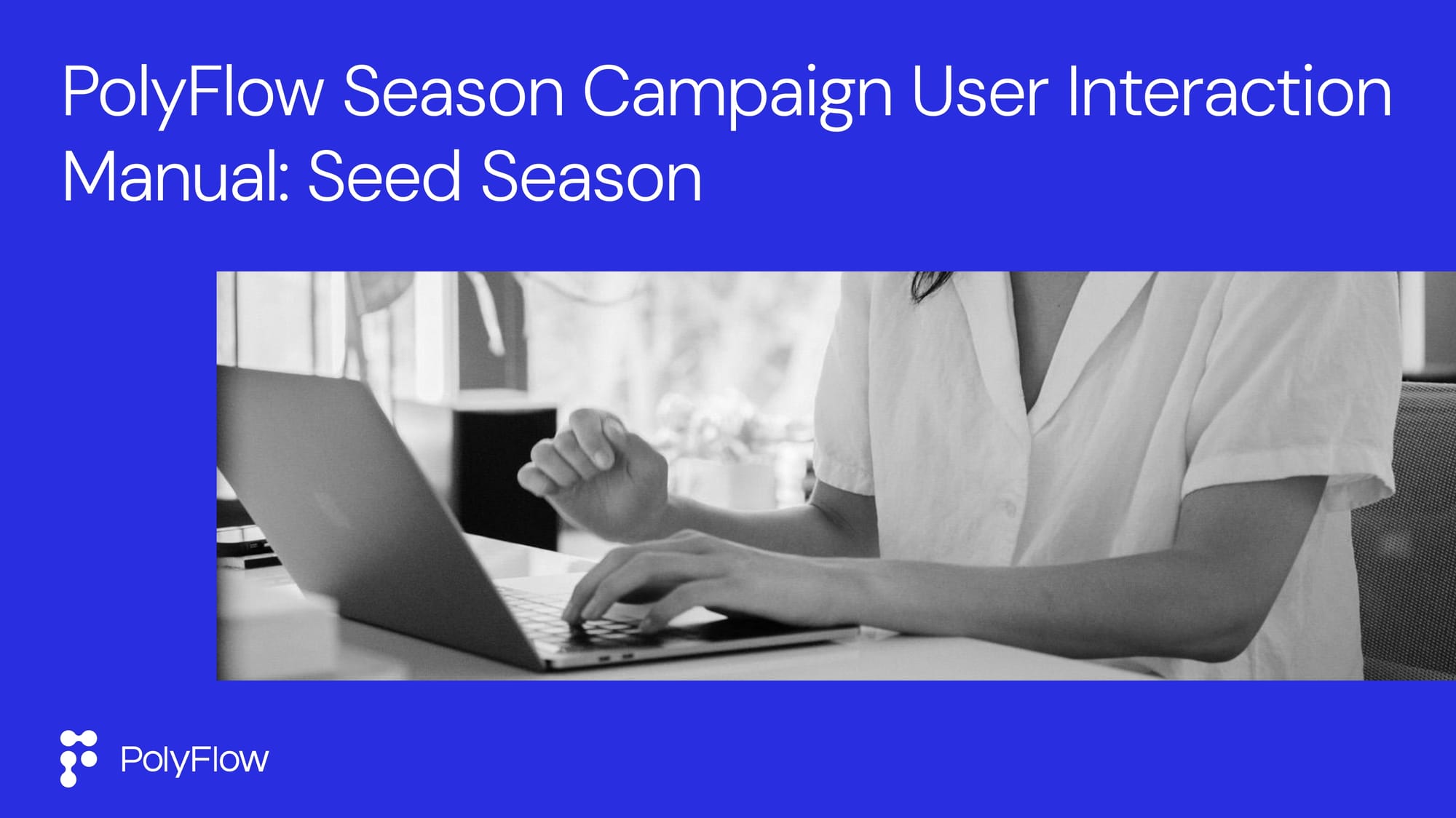 PolyFlow Season Campaign User Interaction Manual: Seed Season

PolyFlow